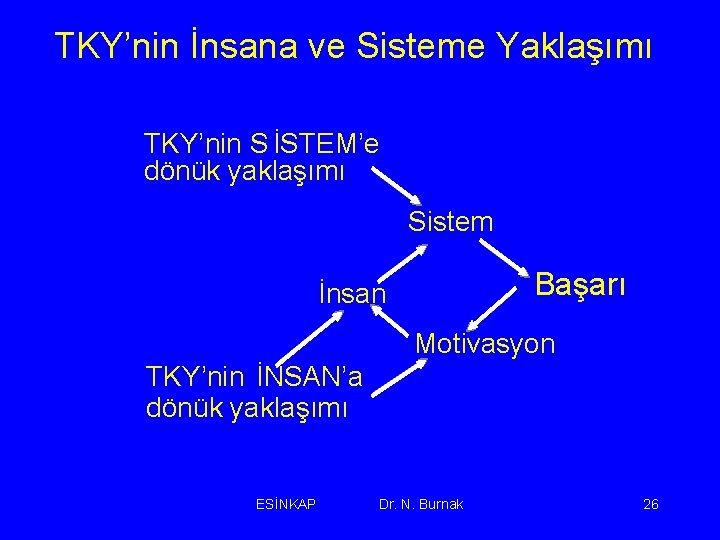 TKY’nin İnsana ve Sisteme Yaklaşımı

TKY’nin S İSTEM’e dönük yaklaşımı

Sistem

İnsan

Başarı

Motivasyon

TKY’nin İNSAN’a dönük yaklaşımı

ESİNKAP

Dr. N. Burnak

26